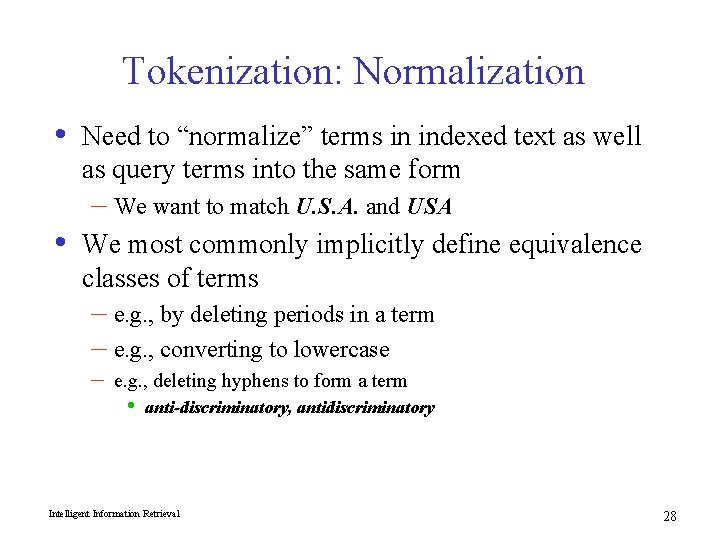 Tokenization: Normalization

• Need to “normalize” terms in indexed text as well as query terms into the same form

– We want to match U.S.A. and USA

• We most commonly implicitly define equivalence classes of terms

– e.g., by deleting periods in a term

– e.g., converting to lowercase

– e.g., deleting hyphens to form a term

• anti-discriminatory, antidiscriminatory

Intelligent Information Retrieval

28